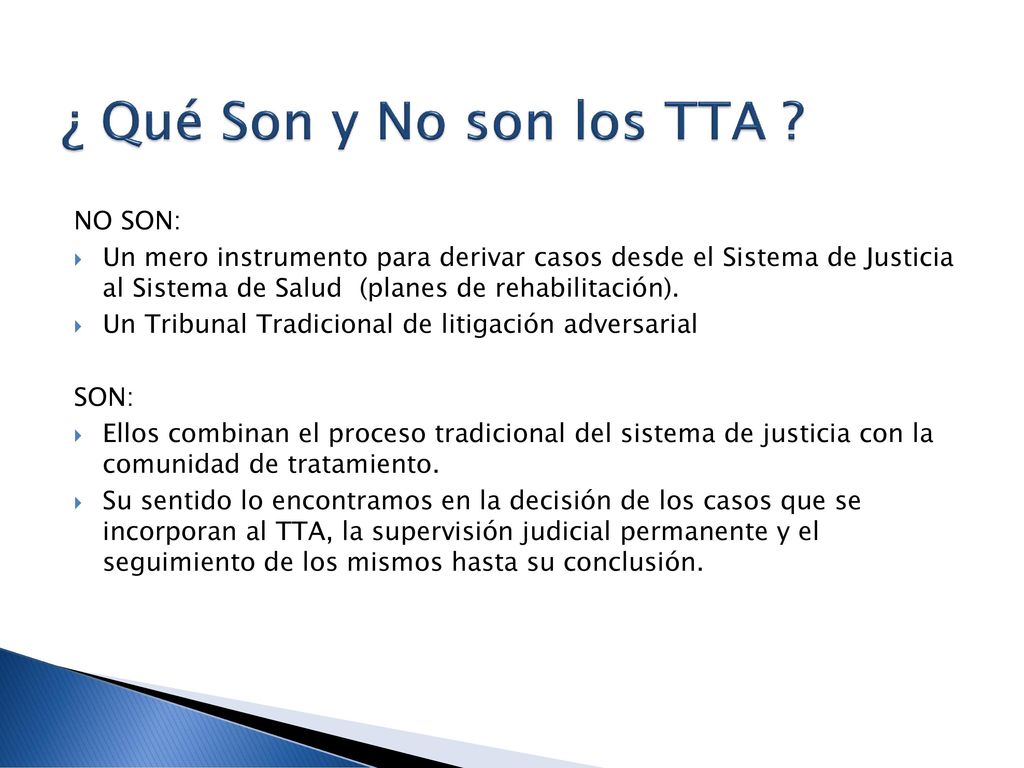 ¿ Qué Son y No son los TTA ?

NO SON:

Un mero instrumento para derivar casos desde el Sistema de Justicia al Sistema de Salud (planes de rehabilitación).

Un Tribunal Tradicional de litigación adversarial

SON:

Ellos combinan el proceso tradicional del sistema de justicia con la comunidad de tratamiento.

Su sentido lo encontramos en la decisión de los casos que se incorporan al TTA, la supervisión judicial permanente y el seguimiento de los mismos hasta su conclusión.